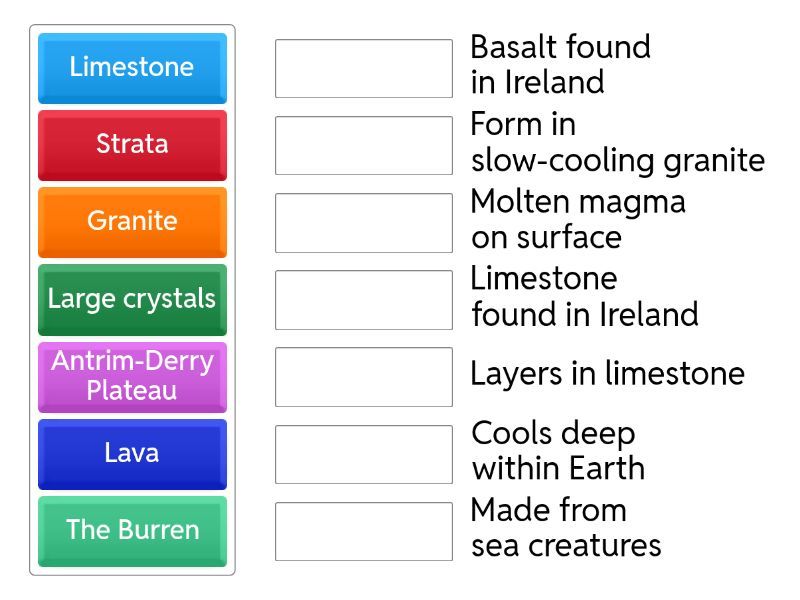 Limestone
Strata
Granite
Large crystals
Antrim-Derry Plateau
Lava
The Burren

Basalt found in Ireland
Form in slow-cooling granite
Molten magma on surface
Limestone found in Ireland
Layers in limestone
Cools deep within Earth
Made from sea creatures